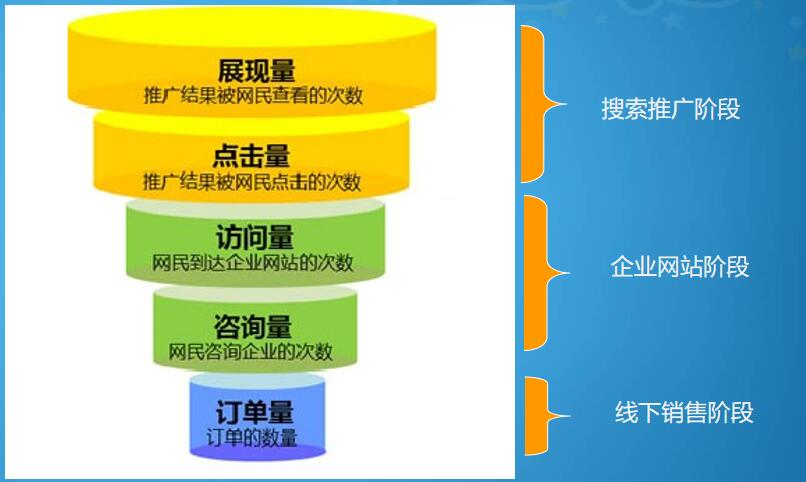 展现量
推广结果被网民查看的次数

点击量
推广结果被网民点击的次数

访问量
网民到达企业网站的次数

咨询量
网民咨询企业的次数

订单量
订单的数量

搜索推广阶段

企业网站阶段

线下销售阶段